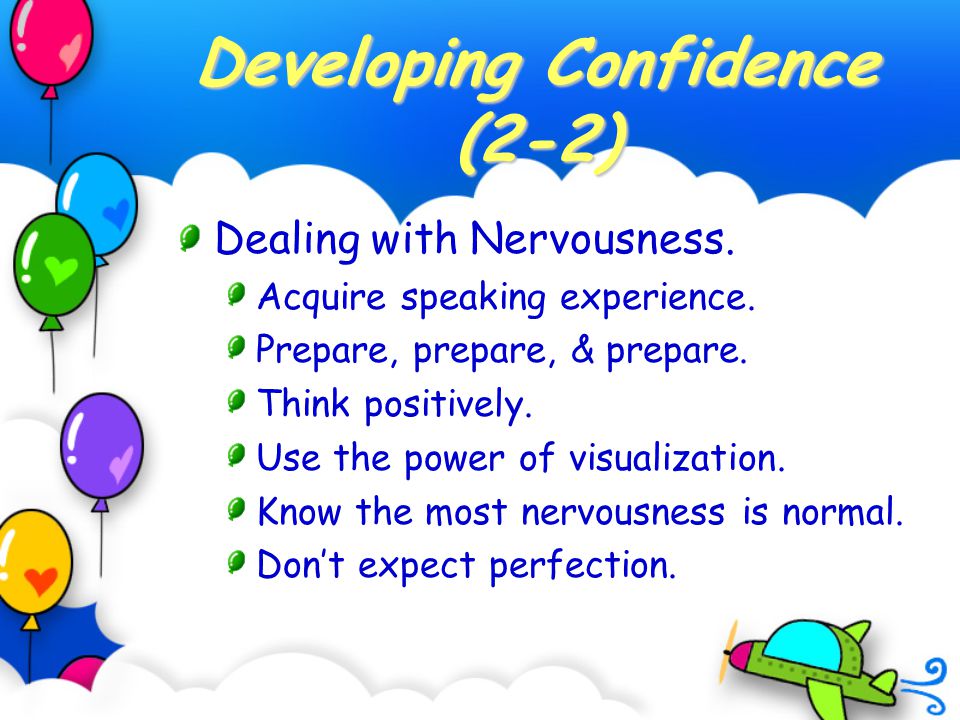 Developing Confidence (2-2)

Dealing with Nervousness.

Acquire speaking experience.

Prepare, prepare, & prepare.

Think positively.

Use the power of visualization.

Know the most nervousness is normal.

Don't expect perfection.